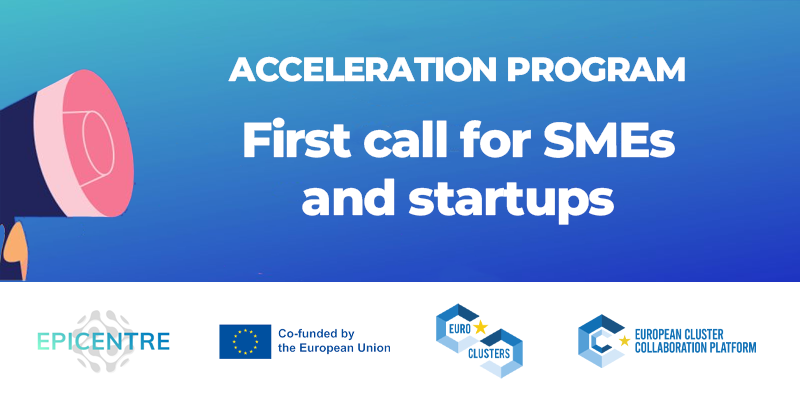 ACCELERATION PROGRAM

First call for SMEs and startups

EPICENTRE

Co-funded by the European Union

EURO CLUSTERS

EUROPEAN CLUSTER COLLABORATION PLATFORM